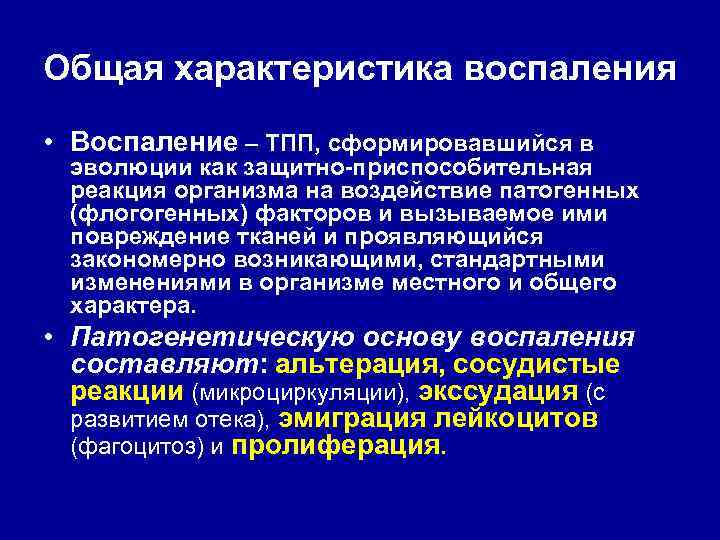 Общая характеристика воспаления

• Воспаление – ТПП, сформировавшийся в эволюции как защитно-приспособительная реакция организма на воздействие патогенных (флогогенных) факторов и вызываемое ими повреждение тканей и проявляющийся закономерно возникающими, стандартными изменениями в организме местного и общего характера.

• Патогенетическую основу воспаления составляют: альтерация, сосудистые реакции (микроциркуляции), экссудация (с развитием отека), эмиграция лейкоцитов (фагоцитоз) и пролиферация.